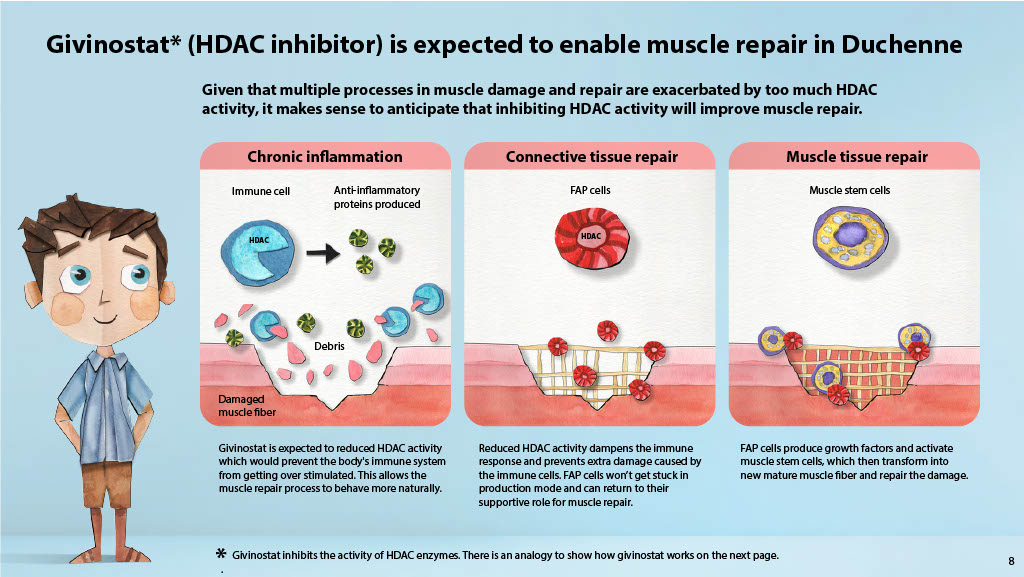 Givinostat* (HDAC inhibitor) is expected to enable muscle repair in Duchenne

Given that multiple processes in muscle damage and repair are exacerbated by too much HDAC activity, it makes sense to anticipate that inhibiting HDAC activity will improve muscle repair.

Chronic inflammation

Immune cell

Anti-inflammatory proteins produced

HDAC

Debris

Damaged muscle fiber

Givinostat is expected to reduced HDAC activity which would prevent the body's immune system from getting over stimulated. This allows the muscle repair process to behave more naturally.

Connective tissue repair

FAP cells

HDAC

Reduced HDAC activity dampens the immune response and prevents extra damage caused by the immune cells. FAP cells won't get stuck in production mode and can return to their supportive role for muscle repair.

Muscle tissue repair

Muscle stem cells

FAP cells produce growth factors and activate muscle stem cells, which then transform into new mature muscle fiber and repair the damage.

* Givinostat inhibits the activity of HDAC enzymes. There is an analogy to show how givinostat works on the next page.

8